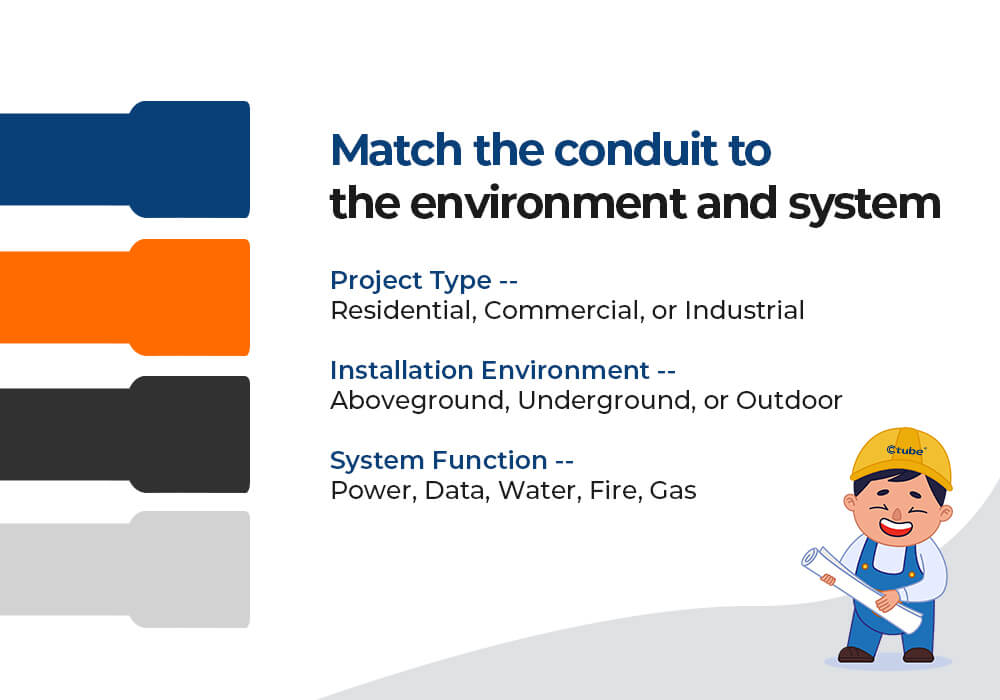 Match the conduit to the environment and system

Project Type --
Residential, Commercial, or Industrial

Installation Environment --
Aboveground, Underground, or Outdoor

System Function --
Power, Data, Water, Fire, Gas

Ctube